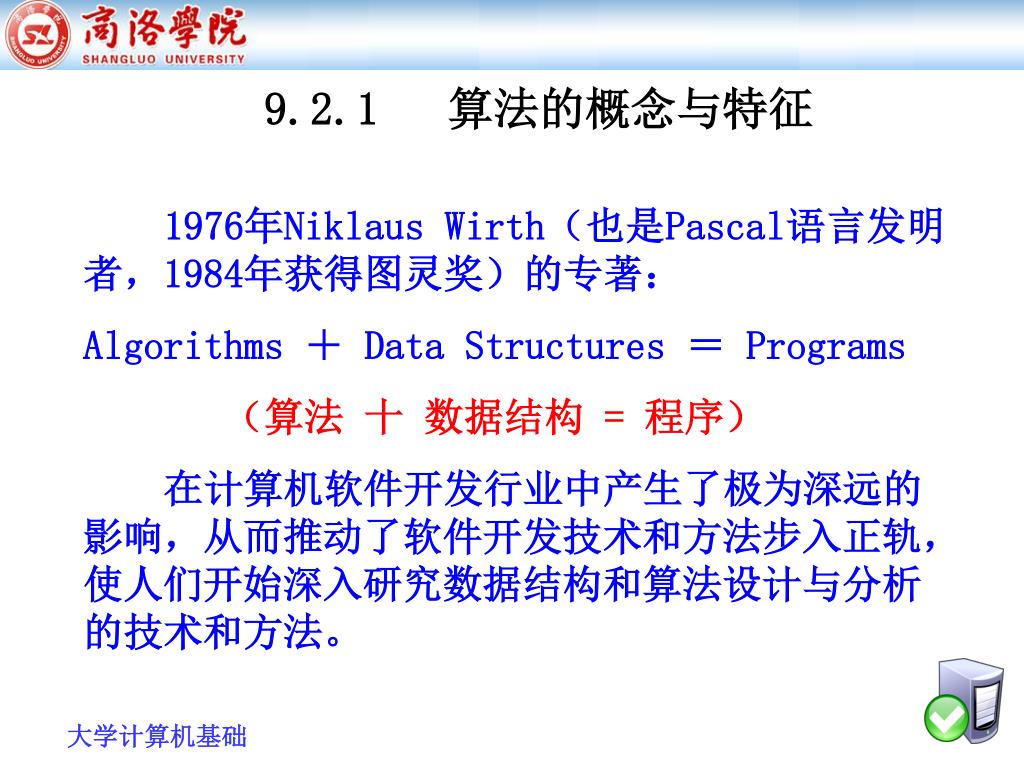 商洛學院
SHANGLUO UNIVERSITY

9.2.1　算法的概念与特征

1976年Niklaus Wirth（也是Pascal语言发明者，1984年获得图灵奖）的专著：

Algorithms ＋ Data Structures ＝ Programs

（算法 十 数据结构 = 程序）

在计算机软件开发行业中产生了极为深远的影响，从而推动了软件开发技术和方法步入正轨，使人们开始深入研究数据结构和算法设计与分析的技术和方法。

大学计算机基础